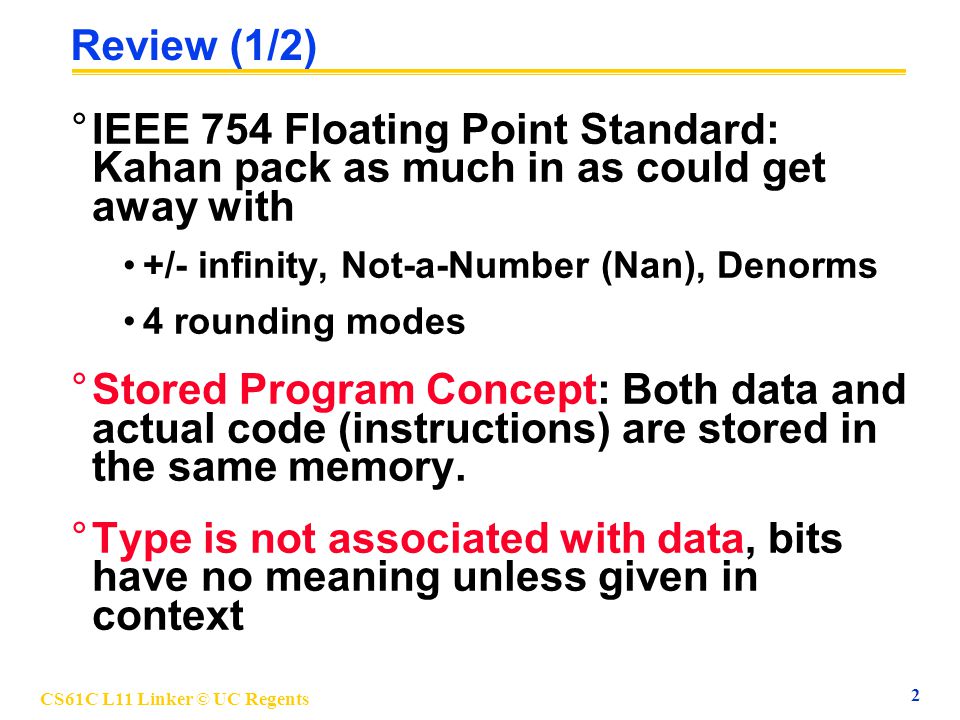 Review (1/2)

° IEEE 754 Floating Point Standard: Kahan pack as much in as could get away with

• +/- infinity, Not-a-Number (Nan), Denorms

• 4 rounding modes

° Stored Program Concept: Both data and actual code (instructions) are stored in the same memory.

° Type is not associated with data, bits have no meaning unless given in context

CS61C L11 Linker © UC Regents

2